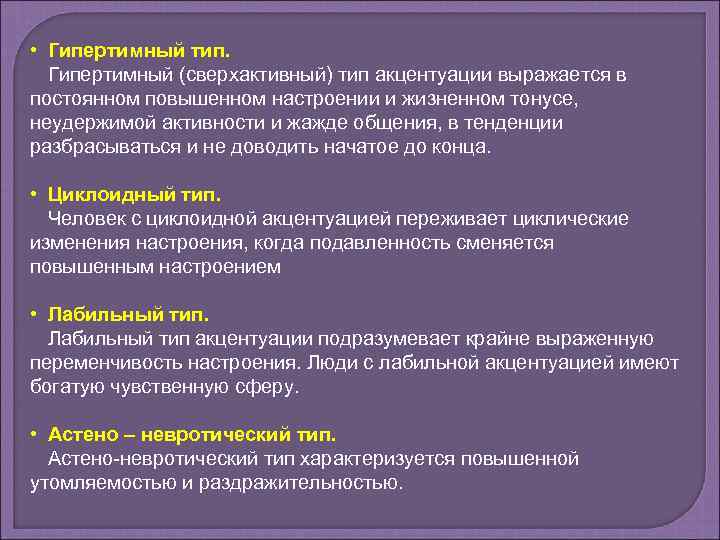 • Гипертимный тип.
Гипертимный (сверхактивный) тип акцентуации выражается в постоянном повышенном настроении и жизненном тонусе, неудержимой активности и жажде общения, в тенденции разбрасываться и не доводить начатое до конца.

• Циклоидный тип.
Человек с циклоидной акцентуацией переживает циклические изменения настроения, когда подавленность сменяется повышенным настроением

• Лабильный тип.
Лабильный тип акцентуации подразумевает крайне выраженную переменчивость настроения. Люди с лабильной акцентуацией имеют богатую чувственную сферу.

• Астено – невротический тип.
Астено-невротический тип характеризуется повышенной утомляемостью и раздражительностью.